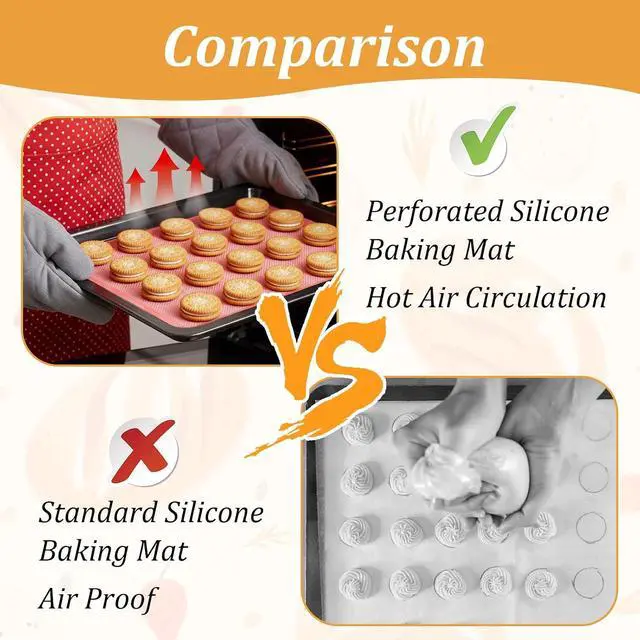 Comparison

Perforated Silicone Baking Mat

Hot Air Circulation

VS

Standard Silicone Baking Mat

Air Proof